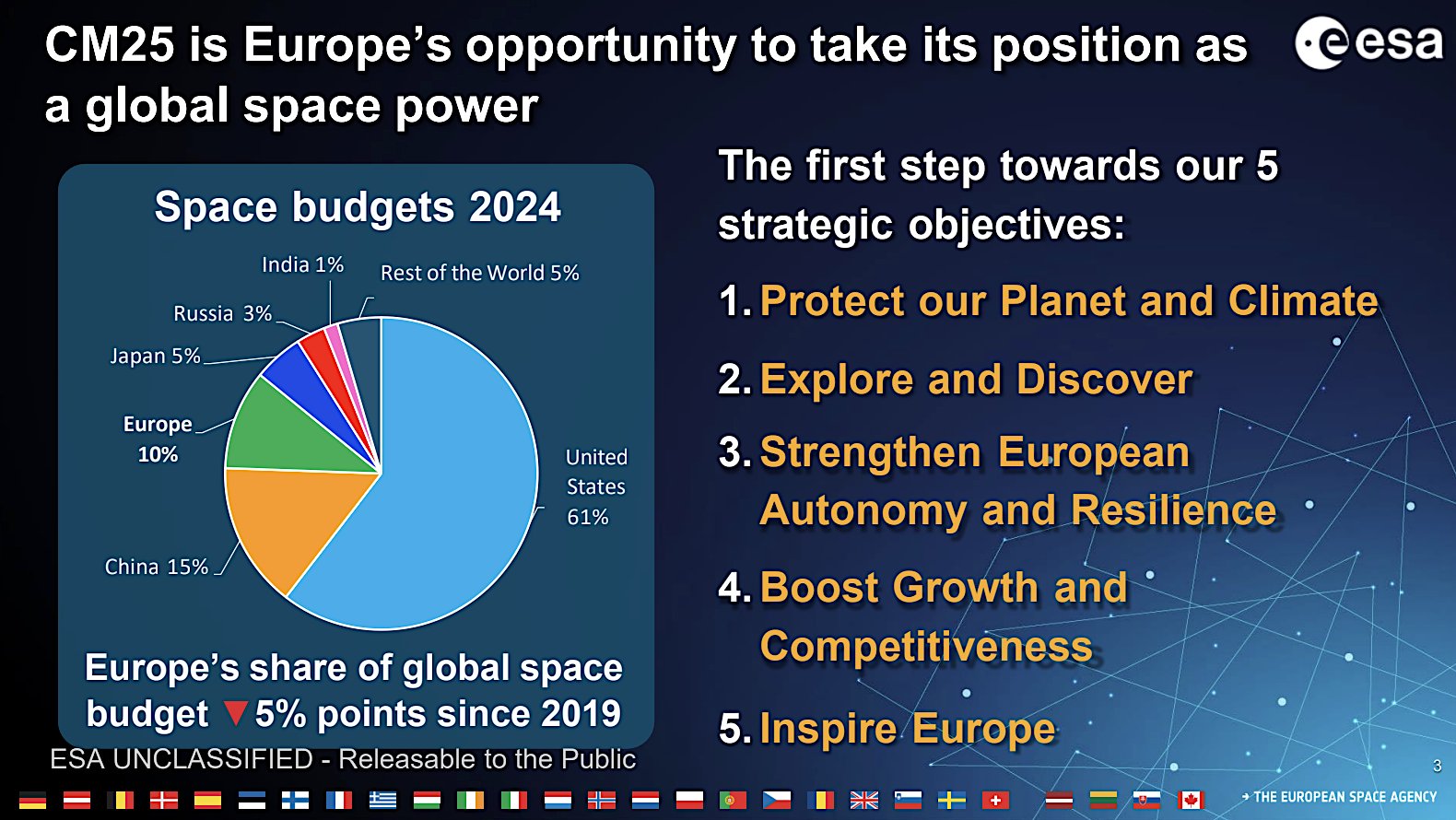 CM25 is Europe's opportunity to take its position as a global space power

esa

Space budgets 2024

India 1%
Rest of the World 5%
Russia 3%
Japan 5%
Europe 10%
United States 61%
China 15%

Europe's share of global space budget ▼5% points since 2019

ESA UNCLASSIFIED - Releasable to the Public

The first step towards our 5 strategic objectives:

1. Protect our Planet and Climate
2. Explore and Discover
3. Strengthen European Autonomy and Resilience
4. Boost Growth and Competitiveness
5. Inspire Europe

3

→ THE EUROPEAN SPACE AGENCY